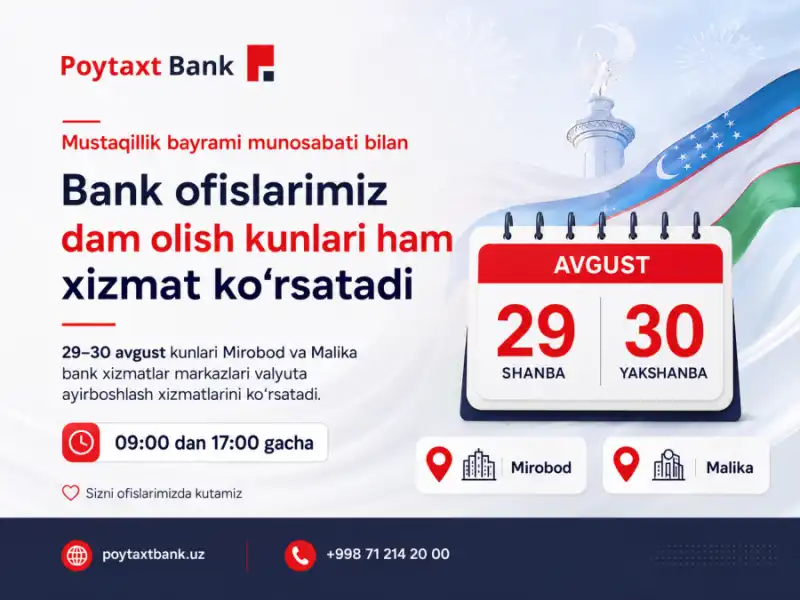 Poytaxt Bank

Mustaqillik bayrami munosabati bilan

Bank ofislarimiz dam olish kunlari ham xizmat ko‘rsatadi

29–30 avgust kunlari Mirobod va Malika bank xizmatlar markazlari valyuta ayirboshlash xizmatlarini ko‘rsatadi.

09:00 dan 17:00 gacha

Sizni ofislarimizda kutamiz

AVGUST

29
SHANBA

30
YAKSHANBA

Mirobod

Malika

poytaxtbank.uz

+998 71 214 20 00